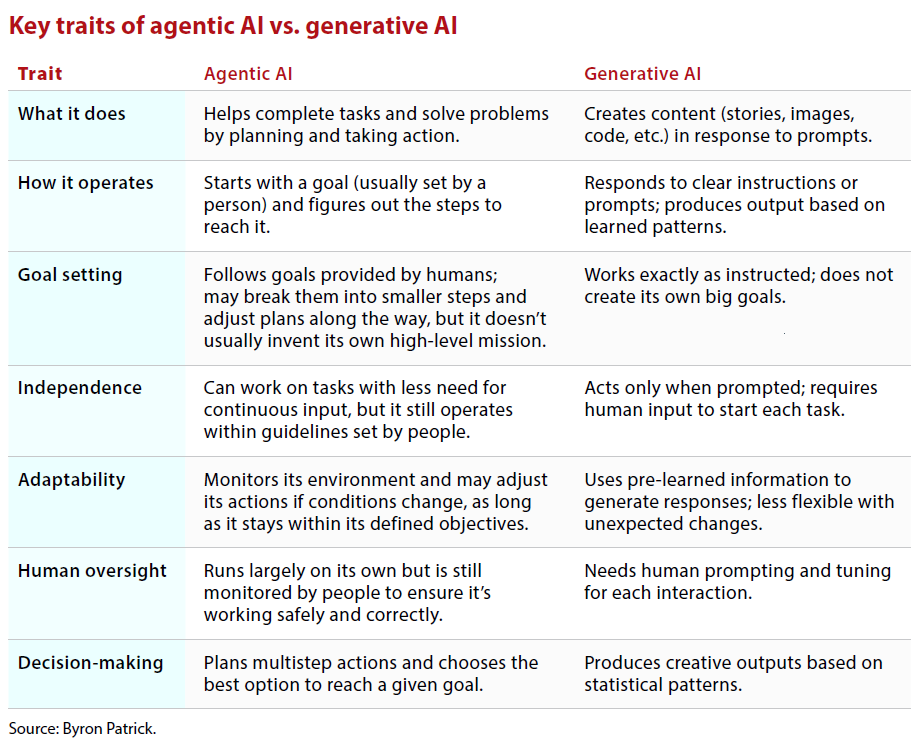 Key traits of agentic AI vs. generative AI

| Trait | Agentic AI | Generative AI |
|---|---|---|
| What it does | Helps complete tasks and solve problems by planning and taking action. | Creates content (stories, images, code, etc.) in response to prompts. |
| How it operates | Starts with a goal (usually set by a person) and figures out the steps to reach it. | Responds to clear instructions or prompts; produces output based on learned patterns. |
| Goal setting | Follows goals provided by humans; may break them into smaller steps and adjust plans along the way, but it doesn't usually invent its own high-level mission. | Works exactly as instructed; does not create its own big goals. |
| Independence | Can work on tasks with less need for continuous input, but it still operates within guidelines set by people. | Acts only when prompted; requires human input to start each task. |
| Adaptability | Monitors its environment and may adjust its actions if conditions change, as long as it stays within its defined objectives. | Uses pre-learned information to generate responses; less flexible with unexpected changes. |
| Human oversight | Runs largely on its own but is still monitored by people to ensure it's working safely and correctly. | Needs human prompting and tuning for each interaction. |
| Decision-making | Plans multistep actions and chooses the best option to reach a given goal. | Produces creative outputs based on statistical patterns. |

Source: Byron Patrick.